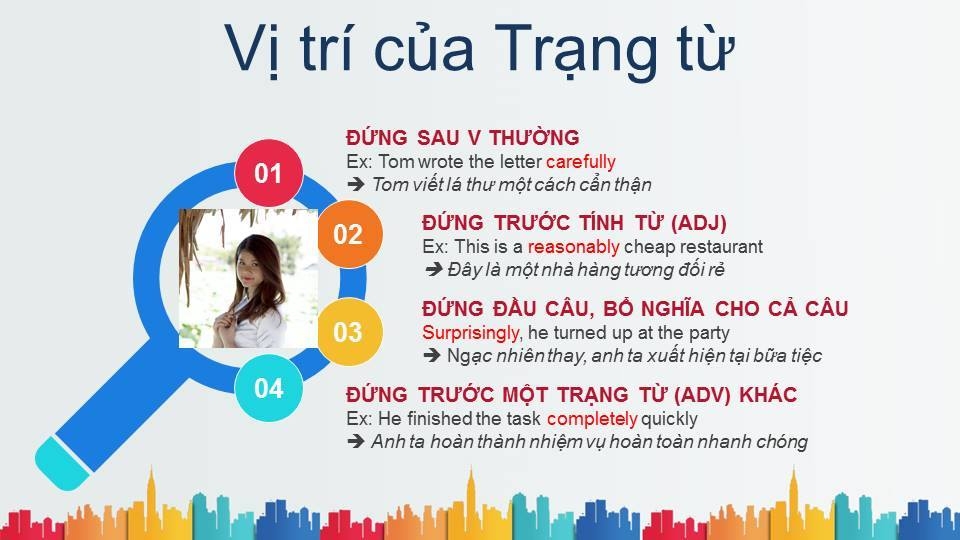 Vị trí của Trạng từ

01

ĐỨNG SAU V THƯỜNG
Ex: Tom wrote the letter carefully
➔ Tom viết lá thư một cách cẩn thận

02

ĐỨNG TRƯỚC TÍNH TỪ (ADJ)
Ex: This is a reasonably cheap restaurant
➔ Đây là một nhà hàng tương đối rẻ

03

ĐỨNG ĐẦU CÂU, BỔ NGHĨA CHO CẢ CÂU
Surprisingly, he turned up at the party
➔ Ngạc nhiên thay, anh ta xuất hiện tại bữa tiệc

04

ĐỨNG TRƯỚC MỘT TRẠNG TỪ (ADV) KHÁC
Ex: He finished the task completely quickly
➔ Anh ta hoàn thành nhiệm vụ hoàn toàn nhanh chóng